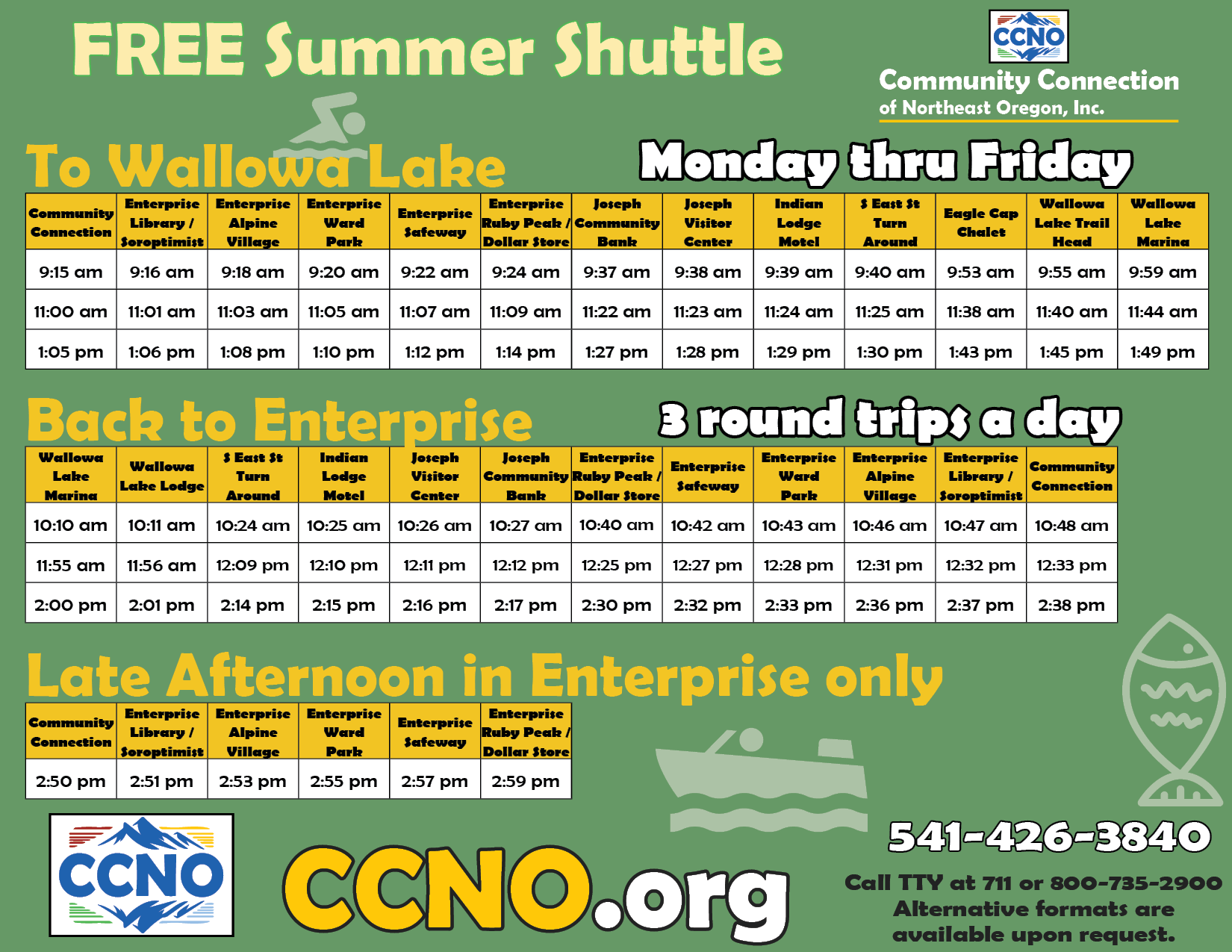 FREE Summer Shuttle

CCNO
Community Connection
of Northeast Oregon, Inc.

To Wallowa Lake

Monday thru Friday

| Community Connection | Enterprise Library / Soroptimist | Enterprise Alpine Village | Enterprise Ward Park | Enterprise Safeway | Enterprise Ruby Peak / Dollar Store | Joseph Community Bank | Joseph Visitor Center | Indian Lodge Motel | S East St Turn Around | Eagle Cap Chalet | Wallowa Lake Trail Head | Wallowa Lake Marina |
|---|---|---|---|---|---|---|---|---|---|---|---|---|
| 9:15 am | 9:16 am | 9:18 am | 9:20 am | 9:22 am | 9:24 am | 9:37 am | 9:38 am | 9:39 am | 9:40 am | 9:53 am | 9:55 am | 9:59 am |
| 11:00 am | 11:01 am | 11:03 am | 11:05 am | 11:07 am | 11:09 am | 11:22 am | 11:23 am | 11:24 am | 11:25 am | 11:38 am | 11:40 am | 11:44 am |
| 1:05 pm | 1:06 pm | 1:08 pm | 1:10 pm | 1:12 pm | 1:14 pm | 1:27 pm | 1:28 pm | 1:29 pm | 1:30 pm | 1:43 pm | 1:45 pm | 1:49 pm |

Back to Enterprise

3 round trips a day

| Wallowa Lake Marina | Wallowa Lake Lodge | S East St Turn Around | Indian Lodge Motel | Joseph Visitor Center | Joseph Community Bank | Enterprise Ruby Peak / Dollar Store | Enterprise Safeway | Enterprise Ward Park | Enterprise Alpine Village | Enterprise Library / Soroptimist | Community Connection |
|---|---|---|---|---|---|---|---|---|---|---|---|
| 10:10 am | 10:11 am | 10:24 am | 10:25 am | 10:26 am | 10:27 am | 10:40 am | 10:42 am | 10:43 am | 10:46 am | 10:47 am | 10:48 am |
| 11:55 am | 11:56 am | 12:09 pm | 12:10 pm | 12:11 pm | 12:12 pm | 12:25 pm | 12:27 pm | 12:28 pm | 12:31 pm | 12:32 pm | 12:33 pm |
| 2:00 pm | 2:01 pm | 2:14 pm | 2:15 pm | 2:16 pm | 2:17 pm | 2:30 pm | 2:32 pm | 2:33 pm | 2:36 pm | 2:37 pm | 2:38 pm |

Late Afternoon in Enterprise only

| Community Connection | Enterprise Library / Soroptimist | Enterprise Alpine Village | Enterprise Ward Park | Enterprise Safeway | Enterprise Ruby Peak / Dollar Store |
|---|---|---|---|---|---|
| 2:50 pm | 2:51 pm | 2:53 pm | 2:55 pm | 2:57 pm | 2:59 pm |

CCNO

CCNO.org

541-426-3840

Call TTY at 711 or 800-735-2900
Alternative formats are available upon request.